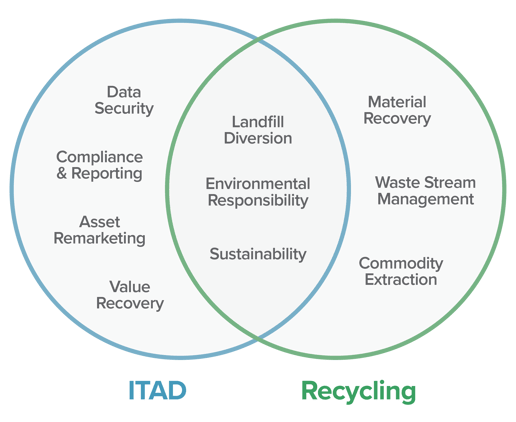 Data Security

Compliance & Reporting

Asset Remarketing

Value Recovery

Landfill Diversion

Environmental Responsibility

Sustainability

Material Recovery

Waste Stream Management

Commodity Extraction

ITAD

Recycling